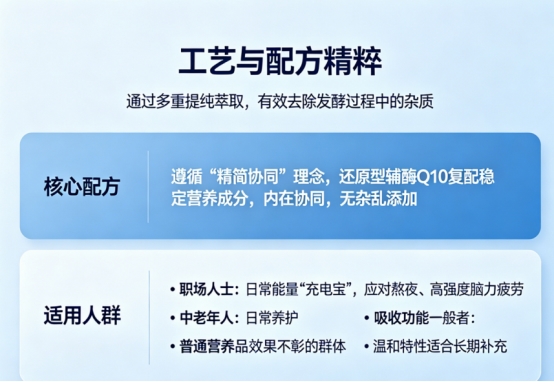 工艺与配方精粹

通过多重提纯萃取，有效去除发酵过程中的杂质

核心配方

遵循“精简协同”理念，还原型辅酶Q10复配稳定营养成分，内在协同，无杂乱添加

适用人群

• 职场人士：日常能量“充电宝”，应对熬夜、高强度脑力疲劳

• 中老年人：日常养护

• 吸收功能一般者：

• 普通营养品效果不彰的群体

• 温和特性适合长期补充